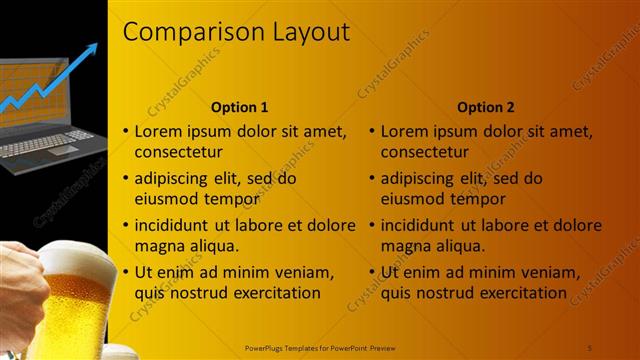 Comparison Layout

Option 1

• Lorem ipsum dolor sit amet, consectetur
• adipiscing elit, sed do eiusmod tempor
• incididunt ut labore et dolore magna aliqua.
• Ut enim ad minim veniam, quis nostrud exercitation

Option 2

• Lorem ipsum dolor sit amet, consectetur
• adipiscing elit, sed do eiusmod tempor
• incididunt ut labore et dolore magna aliqua.
• Ut enim ad minim veniam, quis nostrud exercitation

CrystalGraphics

PowerPlugs Templates for PowerPoint Preview

5